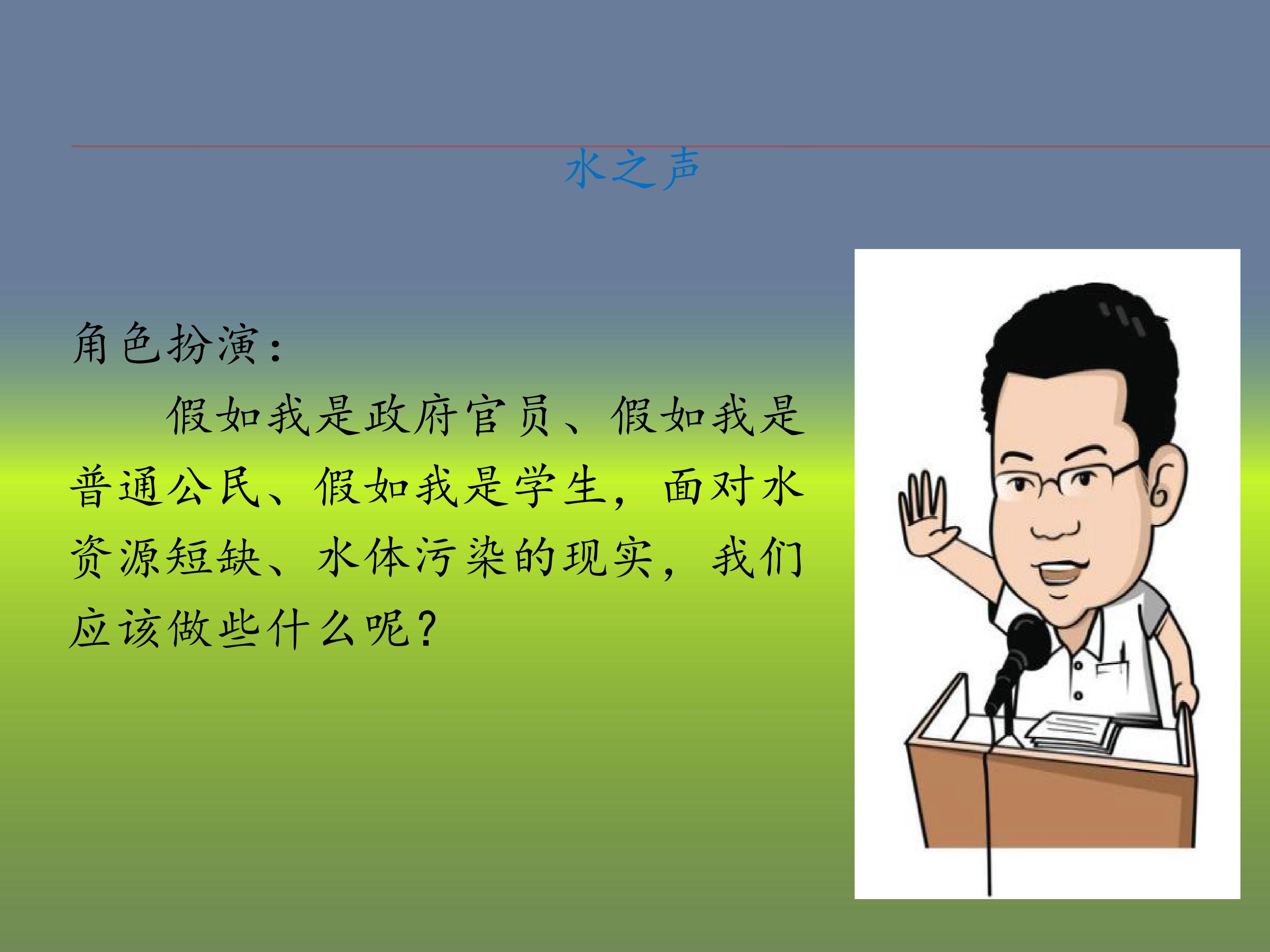 水之声

角色扮演：

假如我是政府官员、假如我是普通公民、假如我是学生，面对水资源短缺、水体污染的现实，我们应该做些什么呢？